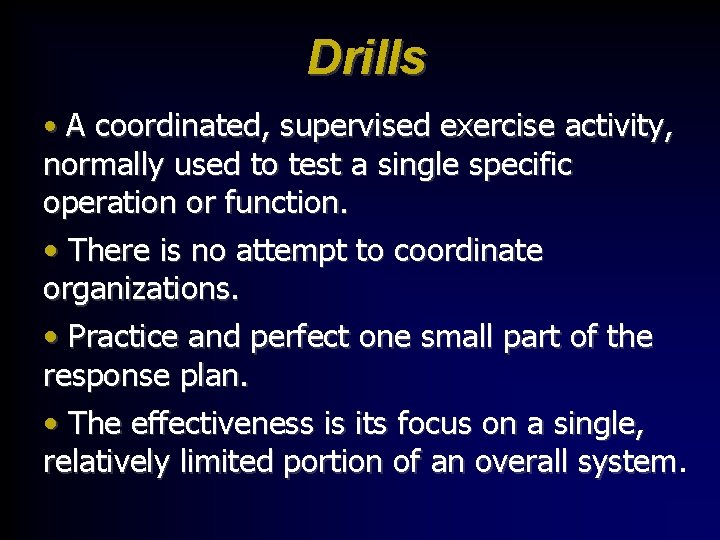 Drills

• A coordinated, supervised exercise activity, normally used to test a single specific operation or function.

• There is no attempt to coordinate organizations.

• Practice and perfect one small part of the response plan.

• The effectiveness is its focus on a single, relatively limited portion of an overall system.